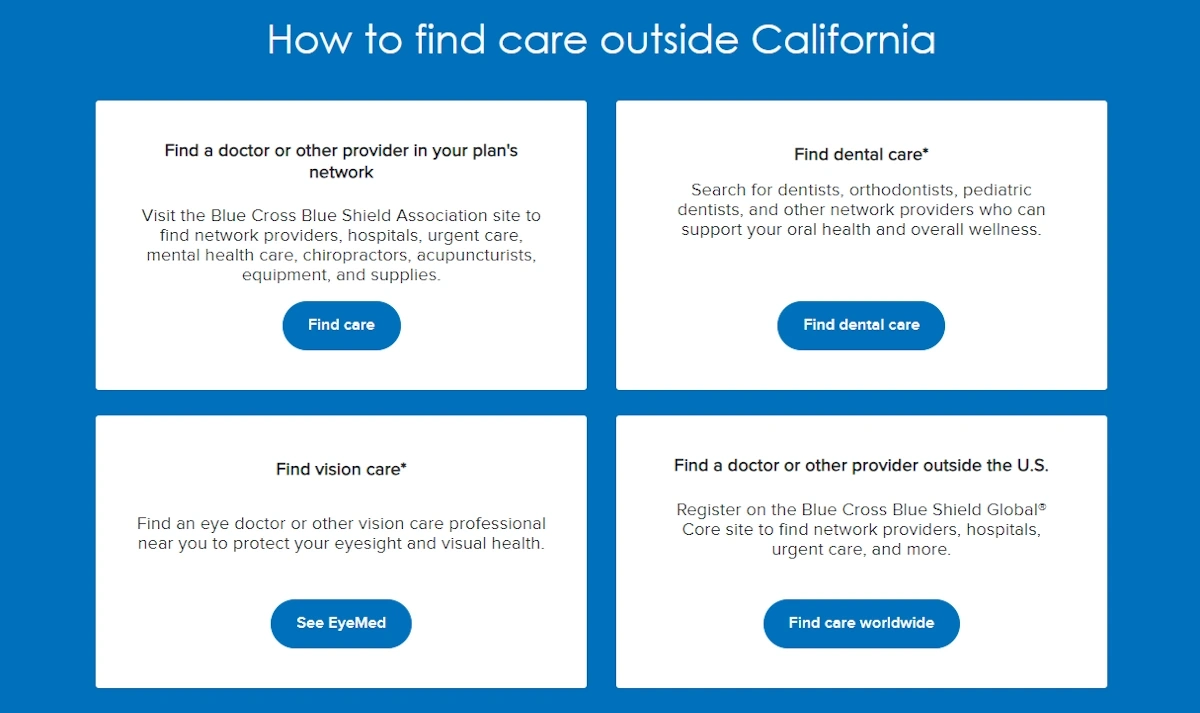 How to find care outside California

Find a doctor or other provider in your plan's network

Visit the Blue Cross Blue Shield Association site to find network providers, hospitals, urgent care, mental health care, chiropractors, acupuncturists, equipment, and supplies.

Find care

Find dental care*

Search for dentists, orthodontists, pediatric dentists, and other network providers who can support your oral health and overall wellness.

Find dental care

Find vision care*

Find an eye doctor or other vision care professional near you to protect your eyesight and visual health.

See EyeMed

Find a doctor or other provider outside the U.S.

Register on the Blue Cross Blue Shield Global® Core site to find network providers, hospitals, urgent care, and more.

Find care worldwide